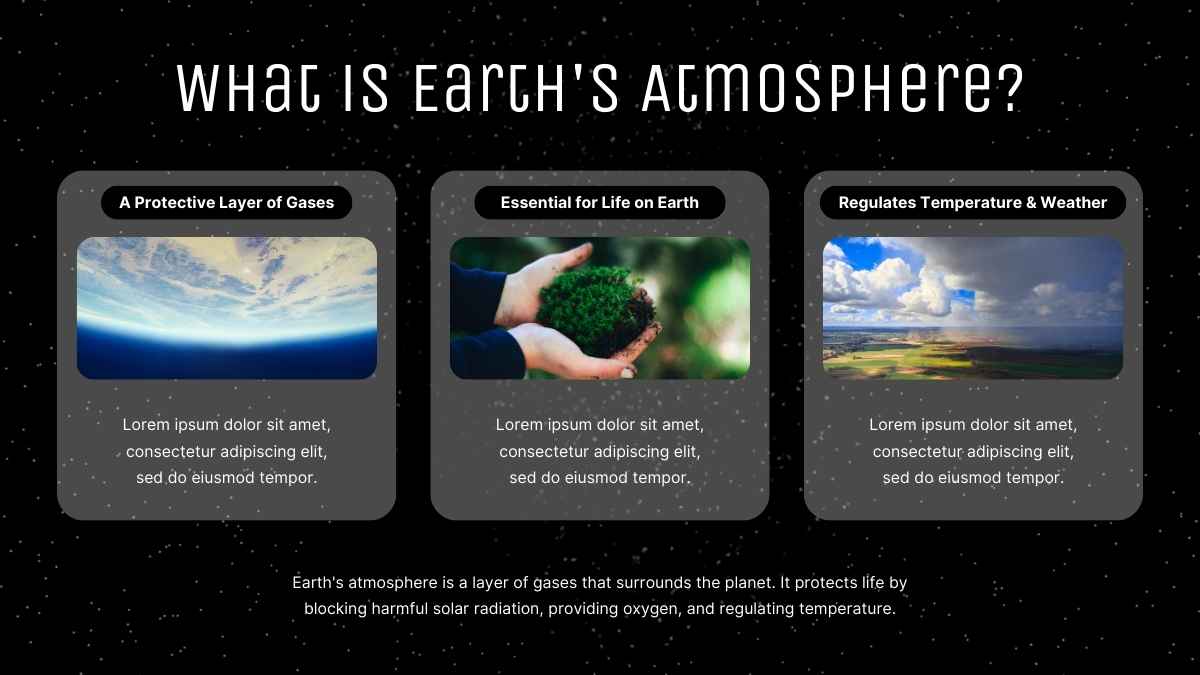 What is Earth's Atmosphere?

A Protective Layer of Gases

Lorem ipsum dolor sit amet, consectetur adipiscing elit, sed do eiusmod tempor.

Essential for Life on Earth

Lorem ipsum dolor sit amet, consectetur adipiscing elit, sed do eiusmod tempor.

Regulates Temperature & Weather

Lorem ipsum dolor sit amet, consectetur adipiscing elit, sed do eiusmod tempor.

Earth's atmosphere is a layer of gases that surrounds the planet. It protects life by blocking harmful solar radiation, providing oxygen, and regulating temperature.